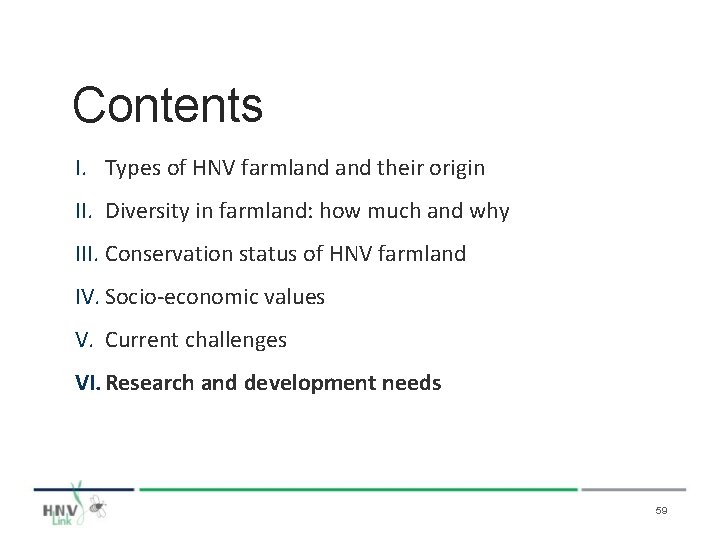 Contents

I. Types of HNV farmland and their origin

II. Diversity in farmland: how much and why

III. Conservation status of HNV farmland

IV. Socio-economic values

V. Current challenges

VI. Research and development needs

HNV Link

59